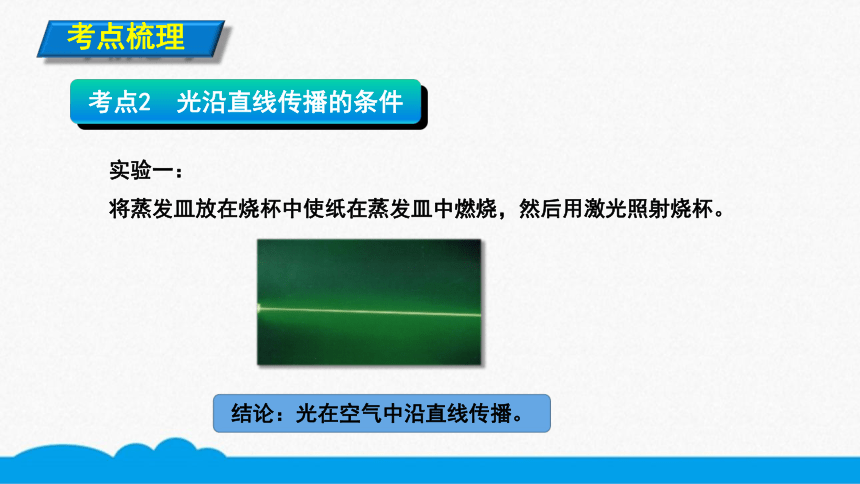 考点梳理

考点2　光沿直线传播的条件

实验一：
将蒸发皿放在烧杯中使纸在蒸发皿中燃烧，然后用激光照射烧杯。

结论：光在空气中沿直线传播。